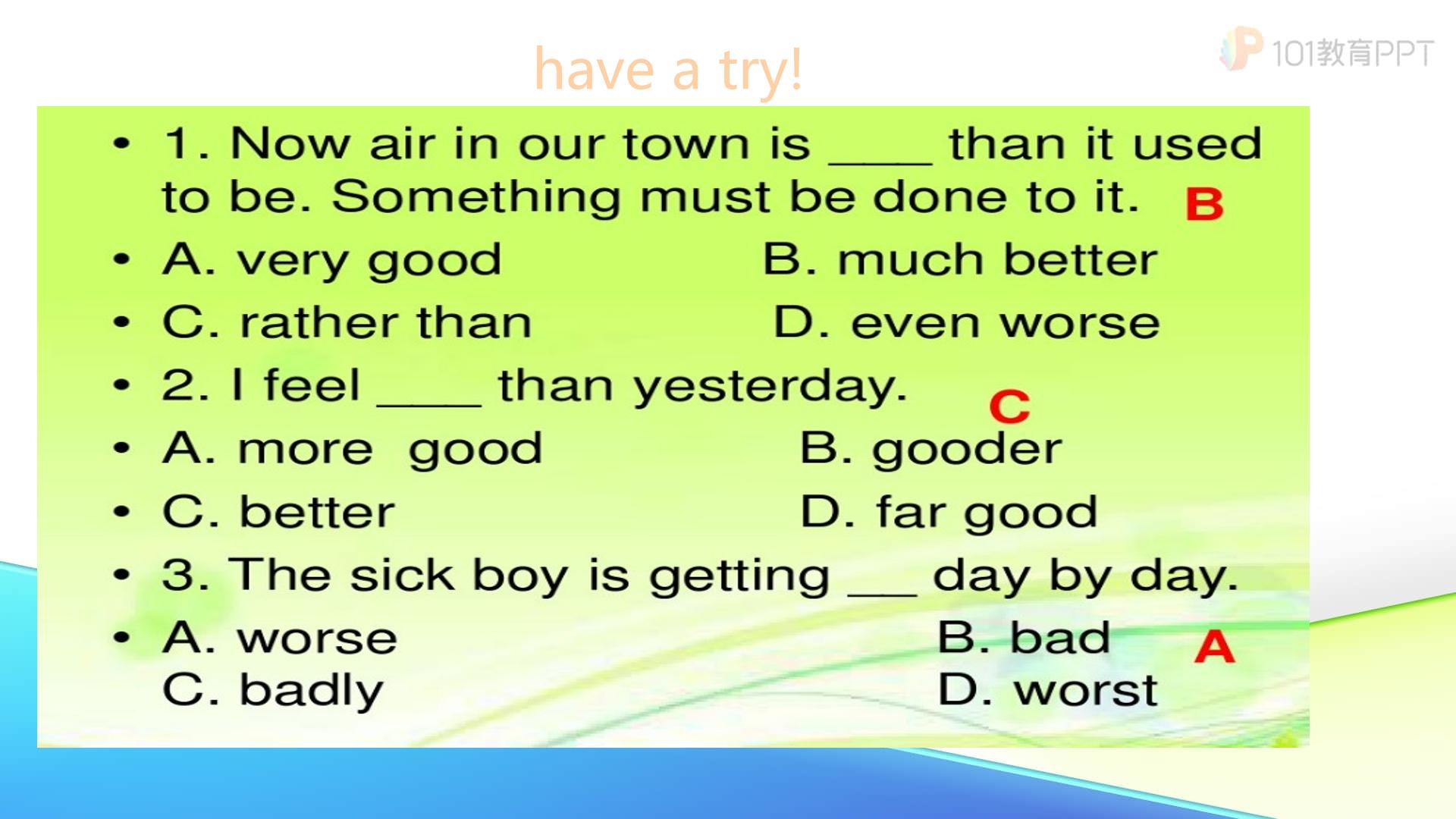 have a try!

101教育PPT

• 1. Now air in our town is ____ than it used to be. Something must be done to it. B
• A. very good B. much better
• C. rather than D. even worse
• 2. I feel ____ than yesterday. C
• A. more good B. gooder
• C. better D. far good
• 3. The sick boy is getting __ day by day.
• A. worse B. bad A
C. badly D. worst